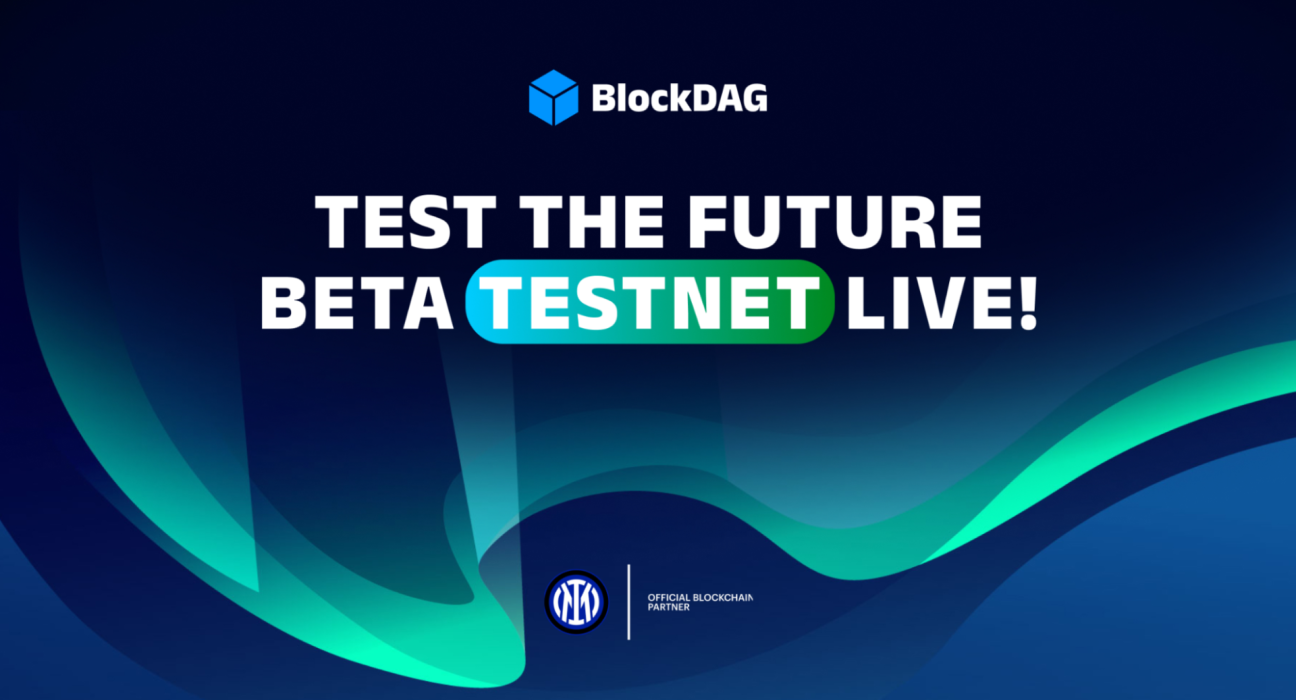 BlockDAG

TEST THE FUTURE
BETA TESTNET LIVE!

OFFICIAL BLOCKCHAIN PARTNER